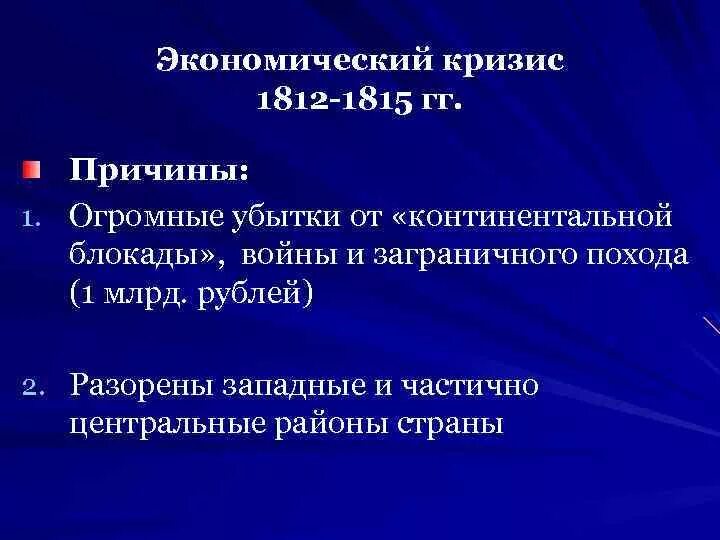 Экономический кризис 1812-1815 гг.

Причины:

1. Огромные убытки от «континентальной блокады», войны и заграничного похода (1 млрд. рублей)

2. Разорены западные и частично центральные районы страны